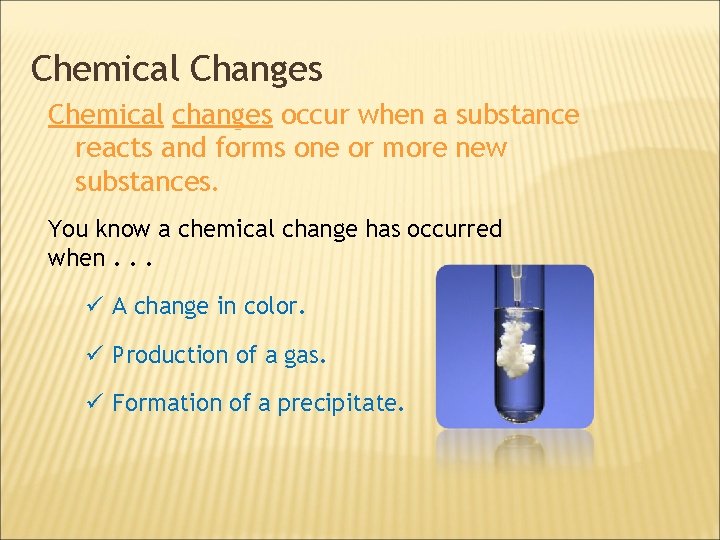 Chemical Changes

Chemical changes occur when a substance reacts and forms one or more new substances.

You know a chemical change has occurred when . . .

✓ A change in color.

✓ Production of a gas.

✓ Formation of a precipitate.